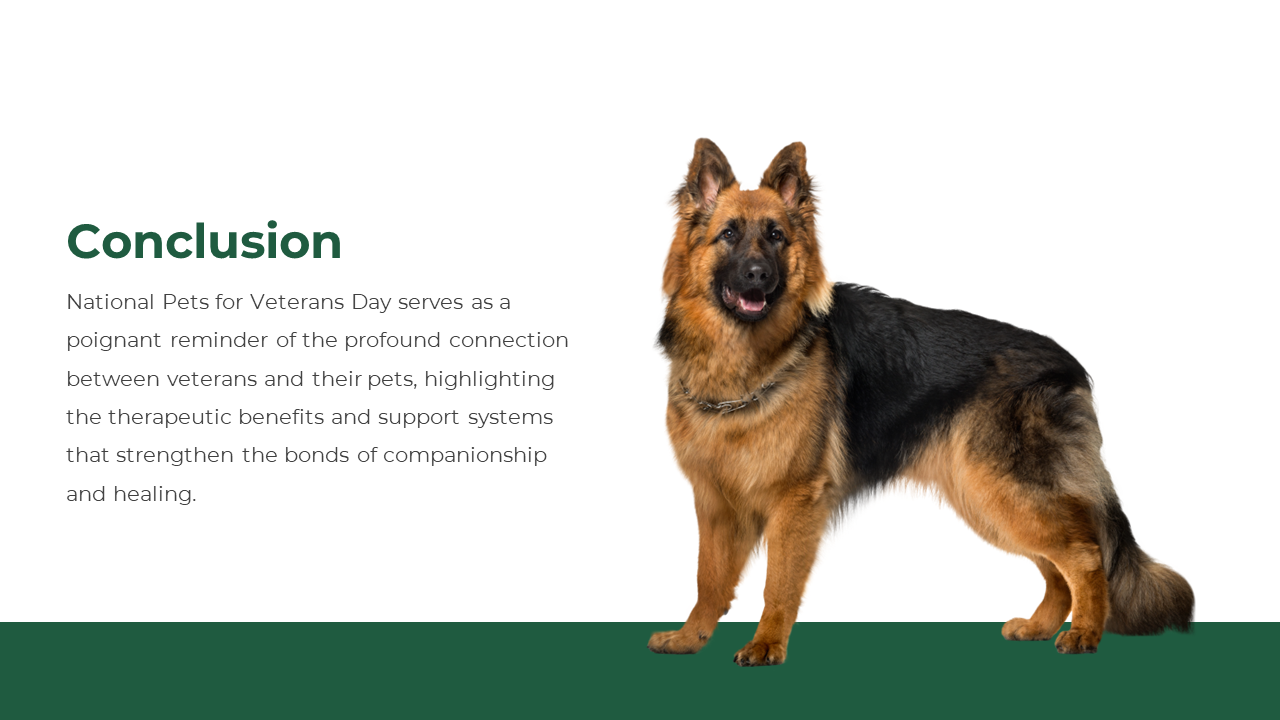 Conclusion

National Pets for Veterans Day serves as a poignant reminder of the profound connection between veterans and their pets, highlighting the therapeutic benefits and support systems that strengthen the bonds of companionship and healing.